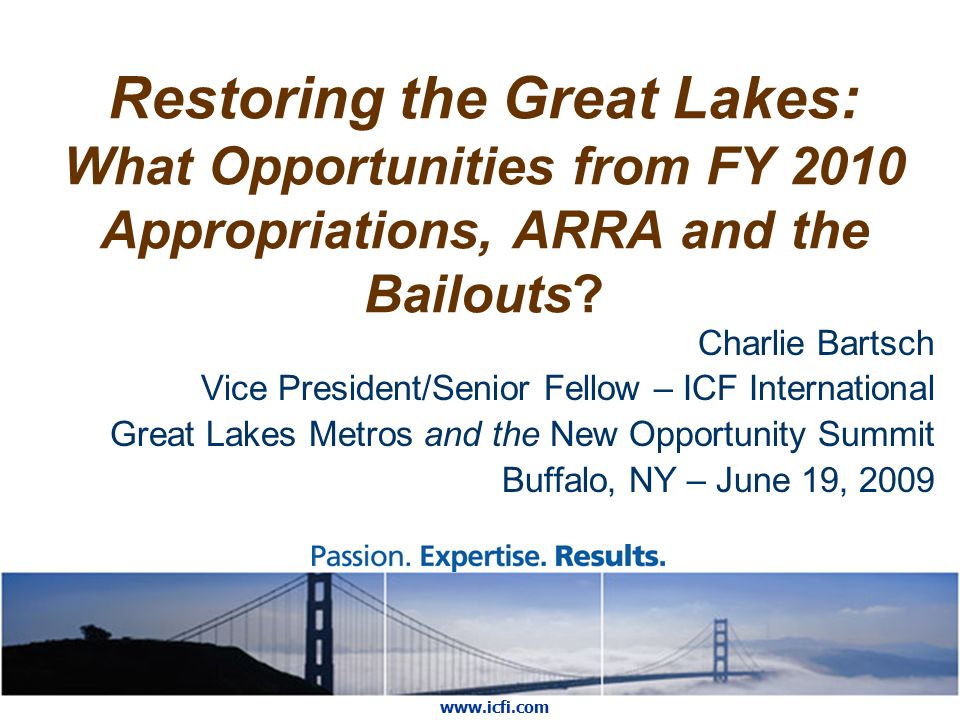 Restoring the Great Lakes:
What Opportunities from FY 2010 Appropriations, ARRA and the Bailouts?

Charlie Bartsch
Vice President/Senior Fellow – ICF International
Great Lakes Metros and the New Opportunity Summit
Buffalo, NY – June 19, 2009

Passion. Expertise. Results.

www.icfi.com